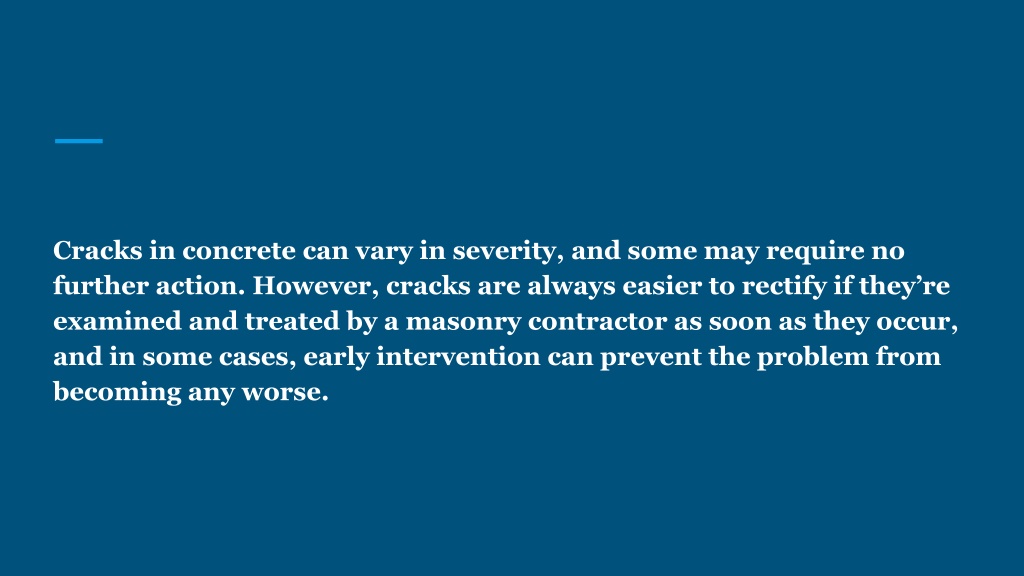 Cracks in concrete can vary in severity, and some may require no further action. However, cracks are always easier to rectify if they’re examined and treated by a masonry contractor as soon as they occur, and in some cases, early intervention can prevent the problem from becoming any worse.